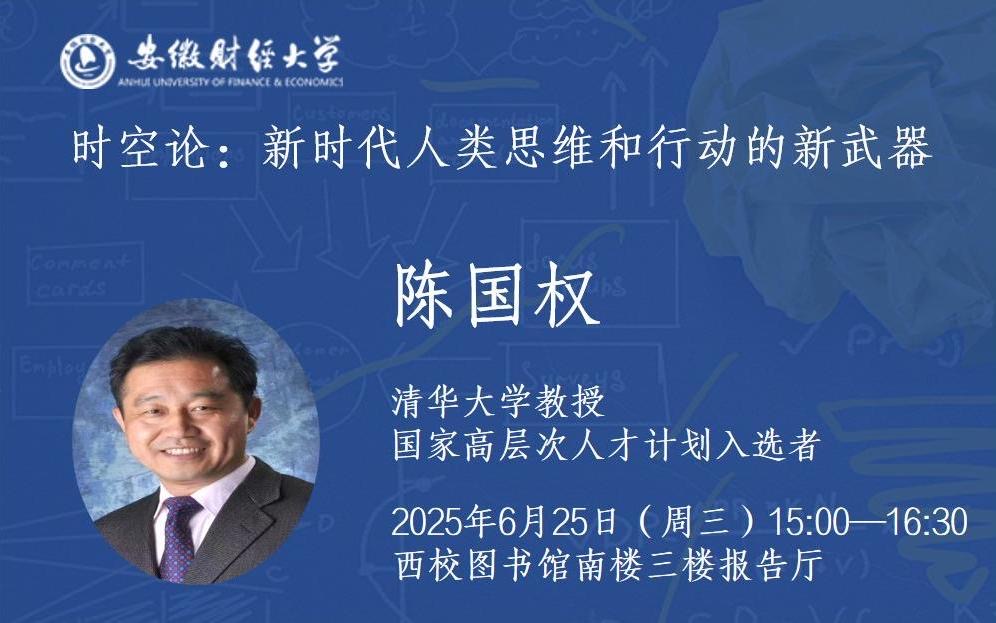 安徽财经大学
ANHUI UNIVERSITY OF FINANCE & ECONOMICS

时空论：新时代人类思维和行动的新武器

陈国权

清华大学教授
国家高层次人才计划入选者

2025年6月25日（周三）15:00—16:30
西校图书馆南楼三楼报告厅